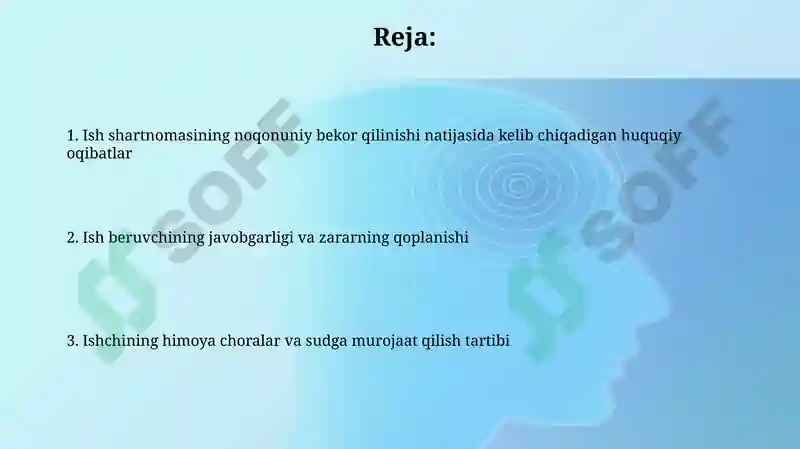 Reja:

1. Ish shartnomasining noqonuniy bekor qilinishi natijasida kelib chiqadigan huquqiy oqibatlar

2. Ish beruvchining javobgarligi va zararning qoplanishi

3. Ishchining himoya choralar va sudga murojaat qilish tartibi

SOFF

SOFF